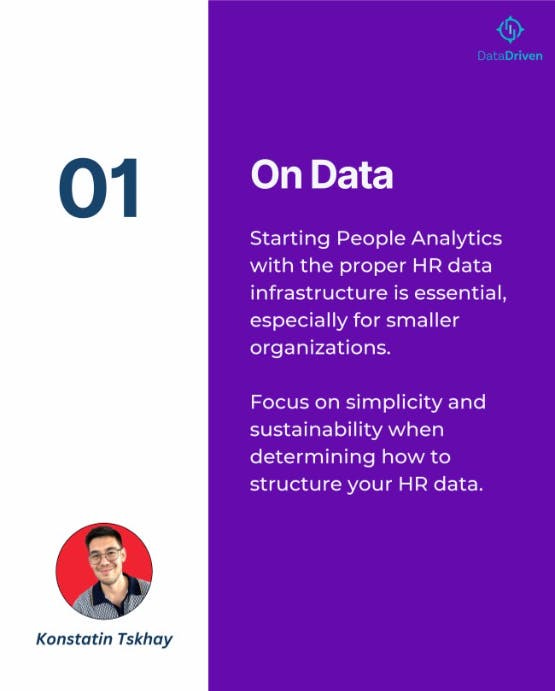 DataDriven

01

On Data

Starting People Analytics with the proper HR data infrastructure is essential, especially for smaller organizations.

Focus on simplicity and sustainability when determining how to structure your HR data.

Konstatin Tskhay